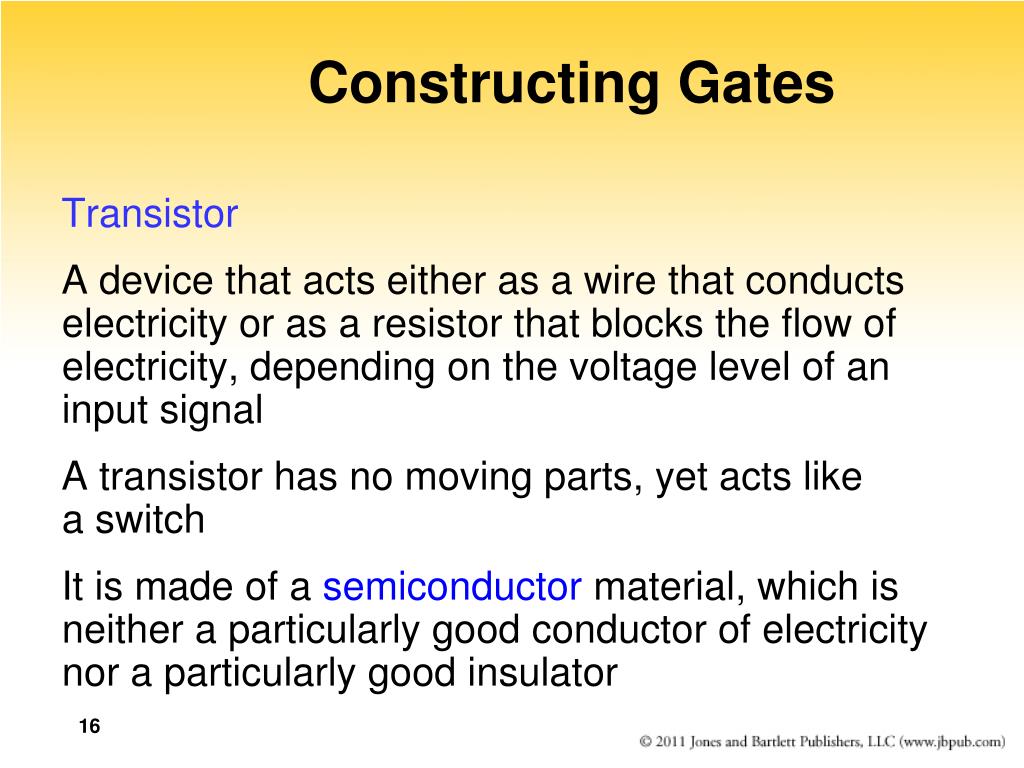 Constructing Gates

Transistor

A device that acts either as a wire that conducts electricity or as a resistor that blocks the flow of electricity, depending on the voltage level of an input signal

A transistor has no moving parts, yet acts like a switch

It is made of a semiconductor material, which is neither a particularly good conductor of electricity nor a particularly good insulator

16

© 2011 Jones and Bartlett Publishers, LLC (www.jbpub.com)